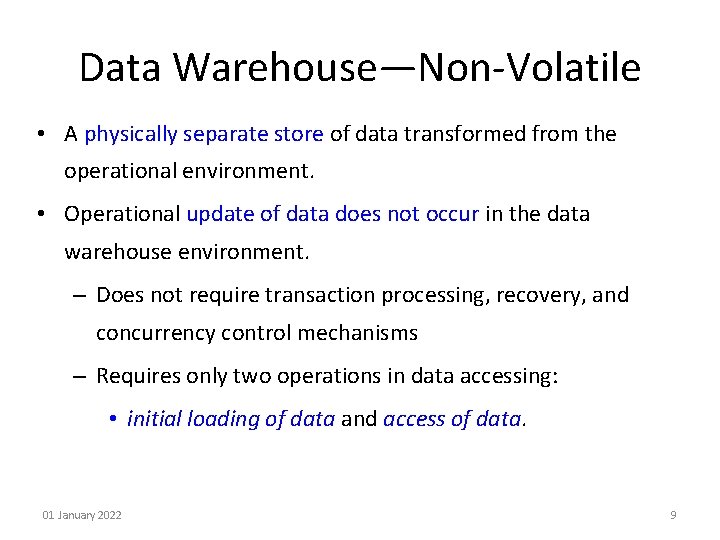 Data Warehouse—Non-Volatile

• A physically separate store of data transformed from the operational environment.

• Operational update of data does not occur in the data warehouse environment.

– Does not require transaction processing, recovery, and concurrency control mechanisms

– Requires only two operations in data accessing:

• initial loading of data and access of data.

01 January 2022

9